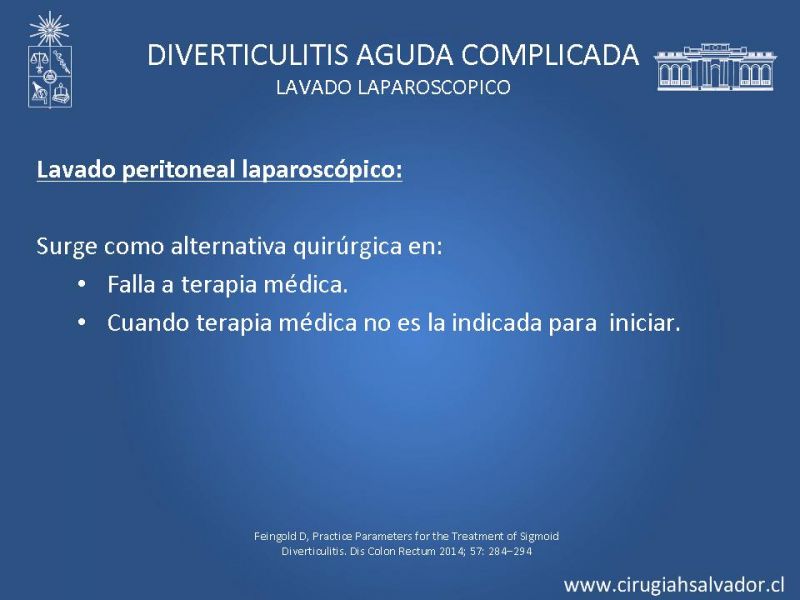 DIVERTICULITIS AGUDA COMPLICADA
LAVADO LAPAROSCOPICO

Lavado peritoneal laparoscópico:

Surge como alternativa quirúrgica en:
• Falla a terapia médica.
• Cuando terapia médica no es la indicada para iniciar.

Feingold D, Practice Parameters for the Treatment of Sigmoid Diverticulitis. Dis Colon Rectum 2014; 57: 284–294

www.cirugiahsalvador.cl